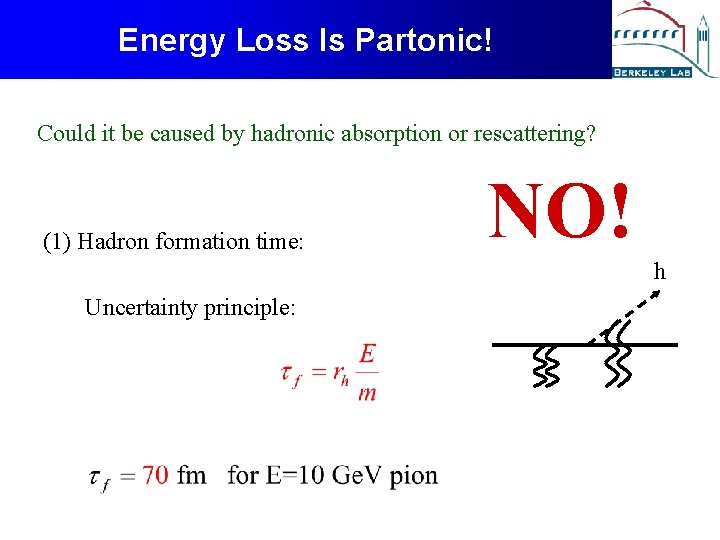 Energy Loss Is Partonic!

BERKELEY LAB

Could it be caused by hadronic absorption or rescattering?

NO!

(1) Hadron formation time:

Uncertainty principle:

$\tau_f = r_h \frac{E}{m}$

h

$\tau_f = 70$ fm for E=10 GeV pion